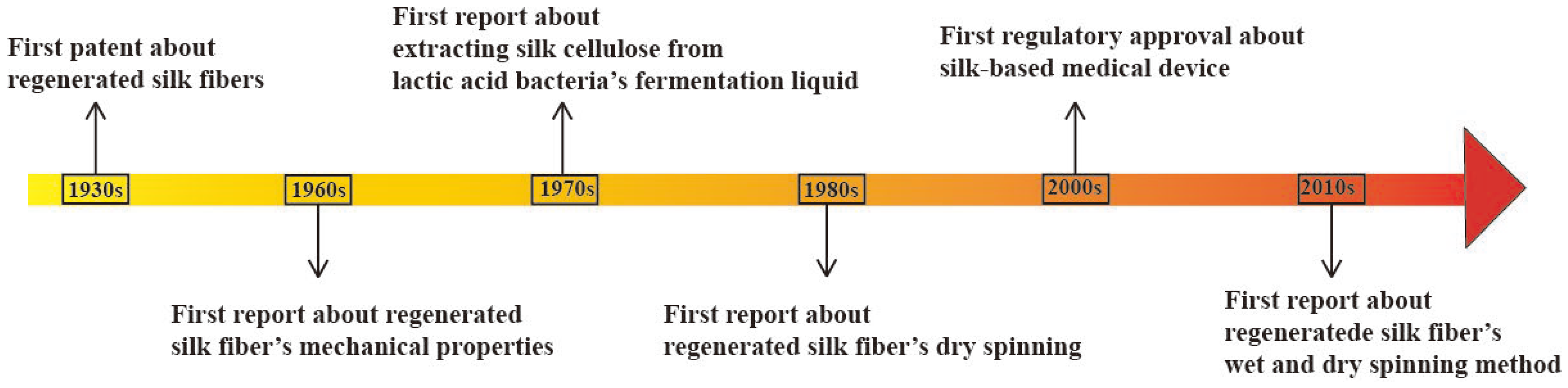 First patent about regenerated silk fibers

First report about extracting silk cellulose from lactic acid bacteria's fermentation liquid

First regulatory approval about silk-based medical device

1930s

1960s

1970s

1980s

2000s

2010s

First report about regenerated silk fiber's mechanical properties

First report about regenerated silk fiber's dry spinning

First report about regeneratede silk fiber's wet and dry spinning method